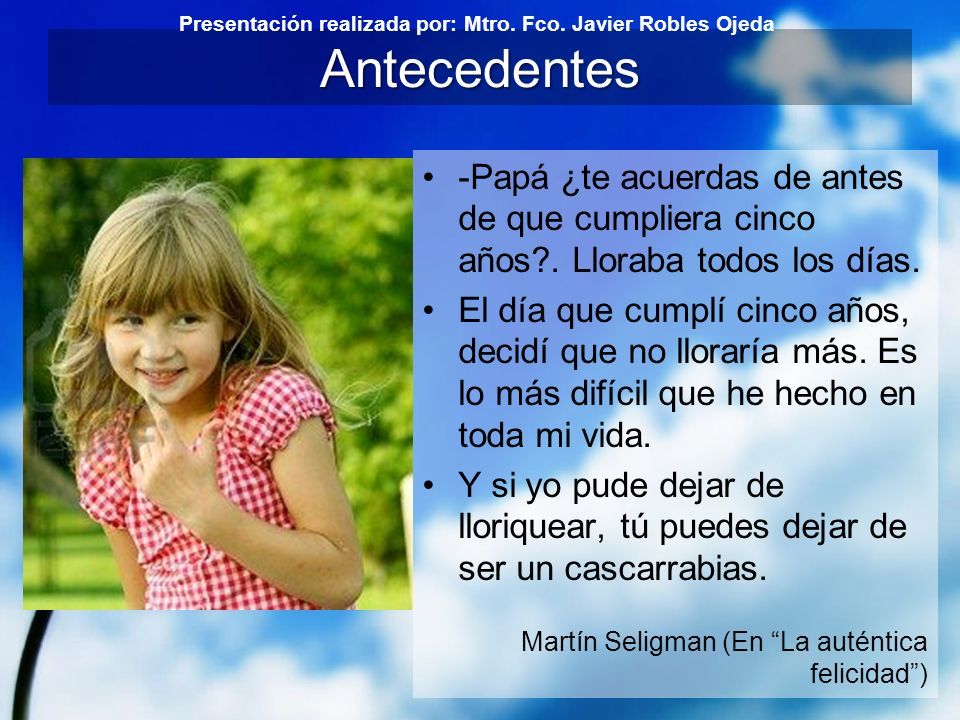 Presentación realizada por: Mtro. Fco. Javier Robles Ojeda

Antecedentes

• -Papá ¿te acuerdas de antes de que cumpliera cinco años?. Lloraba todos los días.
• El día que cumplí cinco años, decidí que no lloraría más. Es lo más difícil que he hecho en toda mi vida.
• Y si yo pude dejar de lloriquear, tú puedes dejar de ser un cascarrabias.

Martín Seligman (En “La auténtica felicidad”)